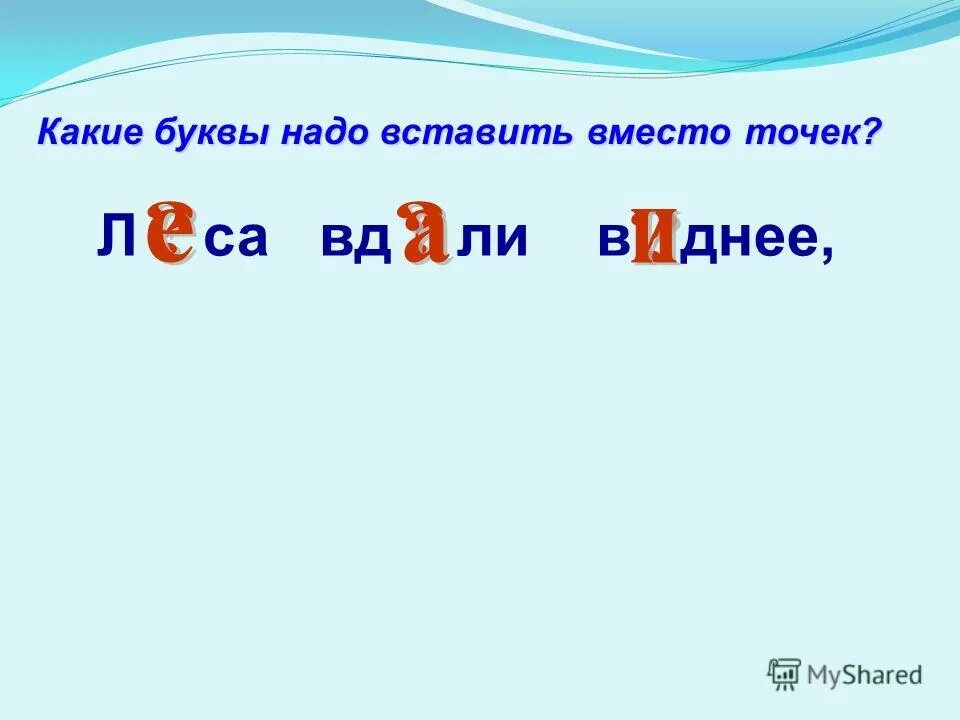 Какие буквы надо вставить вместо точек?

Леса вдали виднее,

MyShared